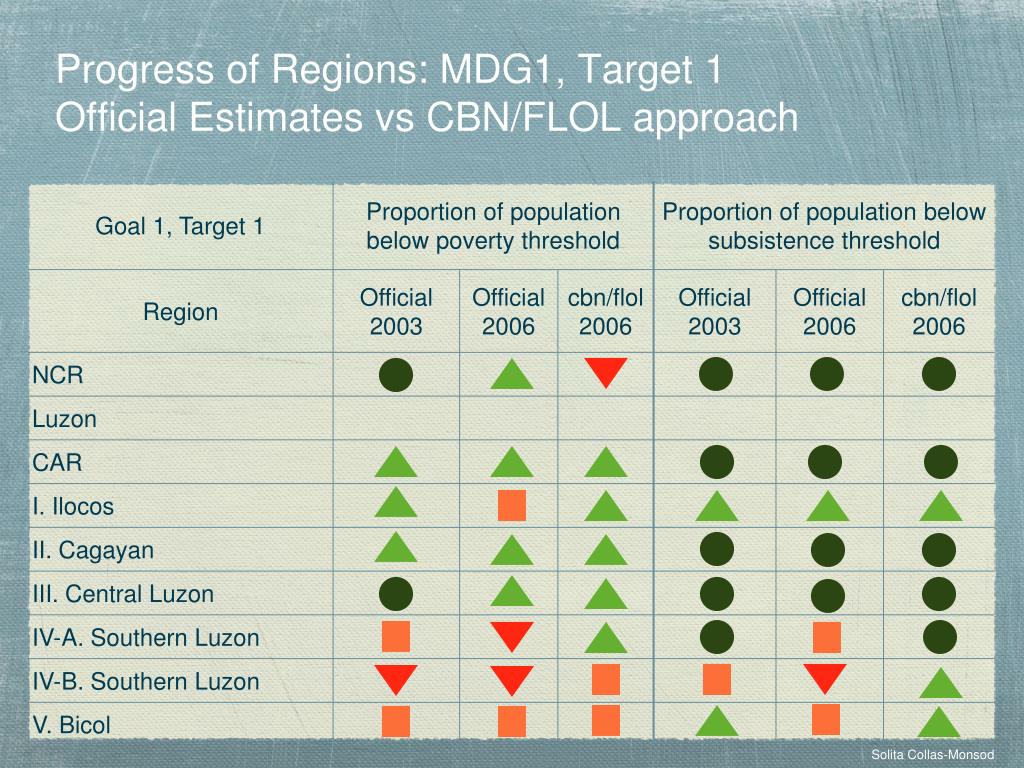 Progress of Regions: MDG1, Target 1
Official Estimates vs CBN/FLOL approach

| Goal 1, Target 1 | Proportion of population below poverty threshold | | | Proportion of population below subsistence threshold | | |
|---|---|---|---|---|---|---|
| Region | Official 2003 | Official 2006 | cbn/flol 2006 | Official 2003 | Official 2006 | cbn/flol 2006 |
| NCR | | | | | | |
| Luzon | | | | | | |
| CAR | | | | | | |
| I. Ilocos | | | | | | |
| II. Cagayan | | | | | | |
| III. Central Luzon | | | | | | |
| IV-A. Southern Luzon | | | | | | |
| IV-B. Southern Luzon | | | | | | |
| V. Bicol | | | | | | |

Solita Collas-Monsod